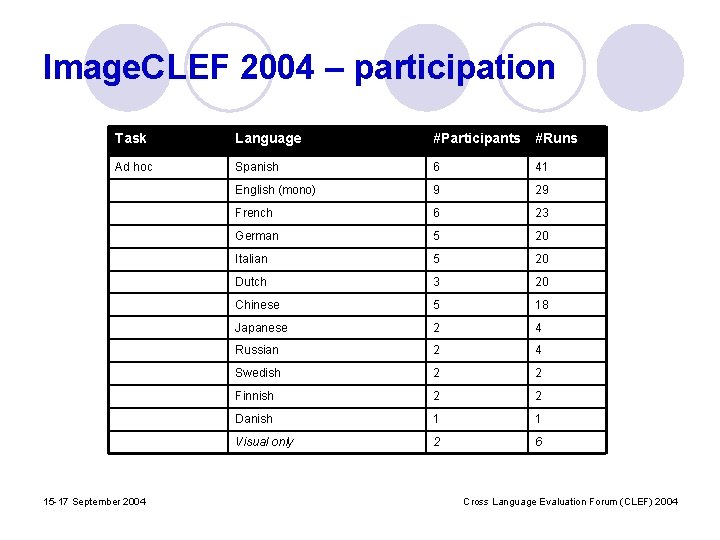 ImageCLEF 2004 – participation

| Task | Language | #Participants | #Runs |
|---|---|---|---|
| Ad hoc | Spanish | 6 | 41 |
| | English (mono) | 9 | 29 |
| | French | 6 | 23 |
| | German | 5 | 20 |
| | Italian | 5 | 20 |
| | Dutch | 3 | 20 |
| | Chinese | 5 | 18 |
| | Japanese | 2 | 4 |
| | Russian | 2 | 4 |
| | Swedish | 2 | 2 |
| | Finnish | 2 | 2 |
| | Danish | 1 | 1 |
| | Visual only | 2 | 6 |

15-17 September 2004

Cross Language Evaluation Forum (CLEF) 2004